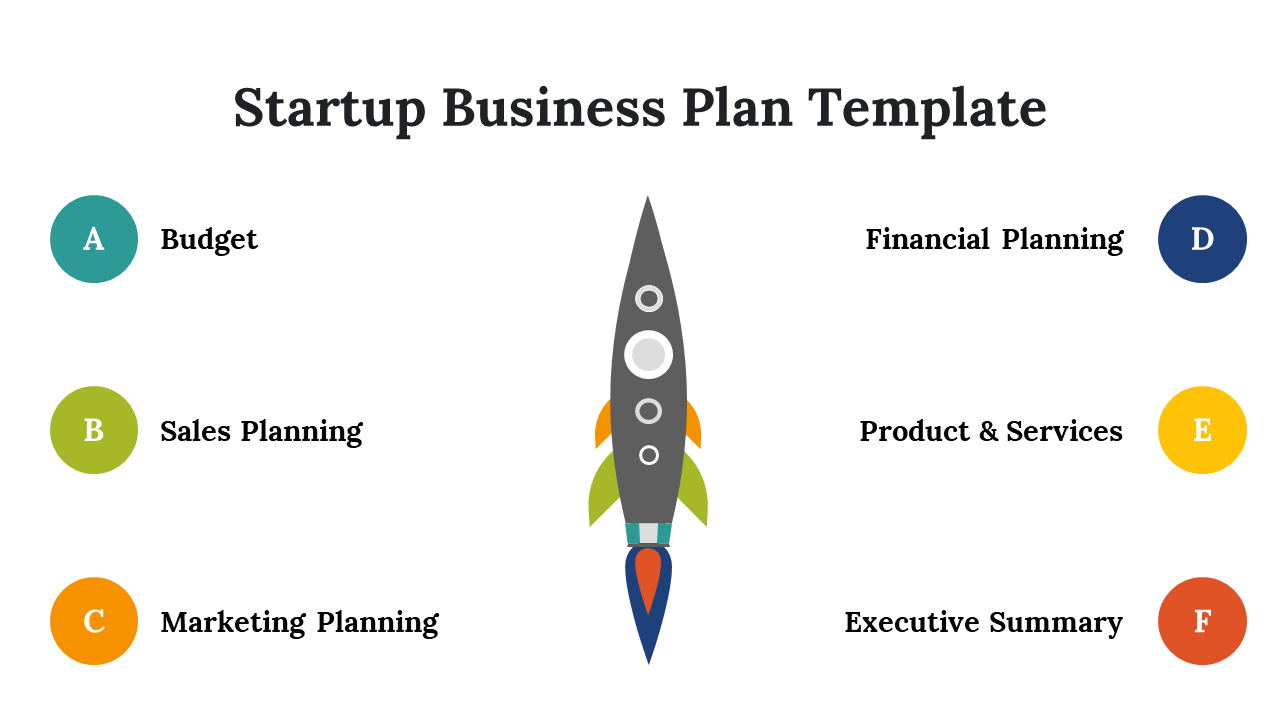 Startup Business Plan Template

A Budget

B Sales Planning

C Marketing Planning

Financial Planning D

Product & Services E

Executive Summary F